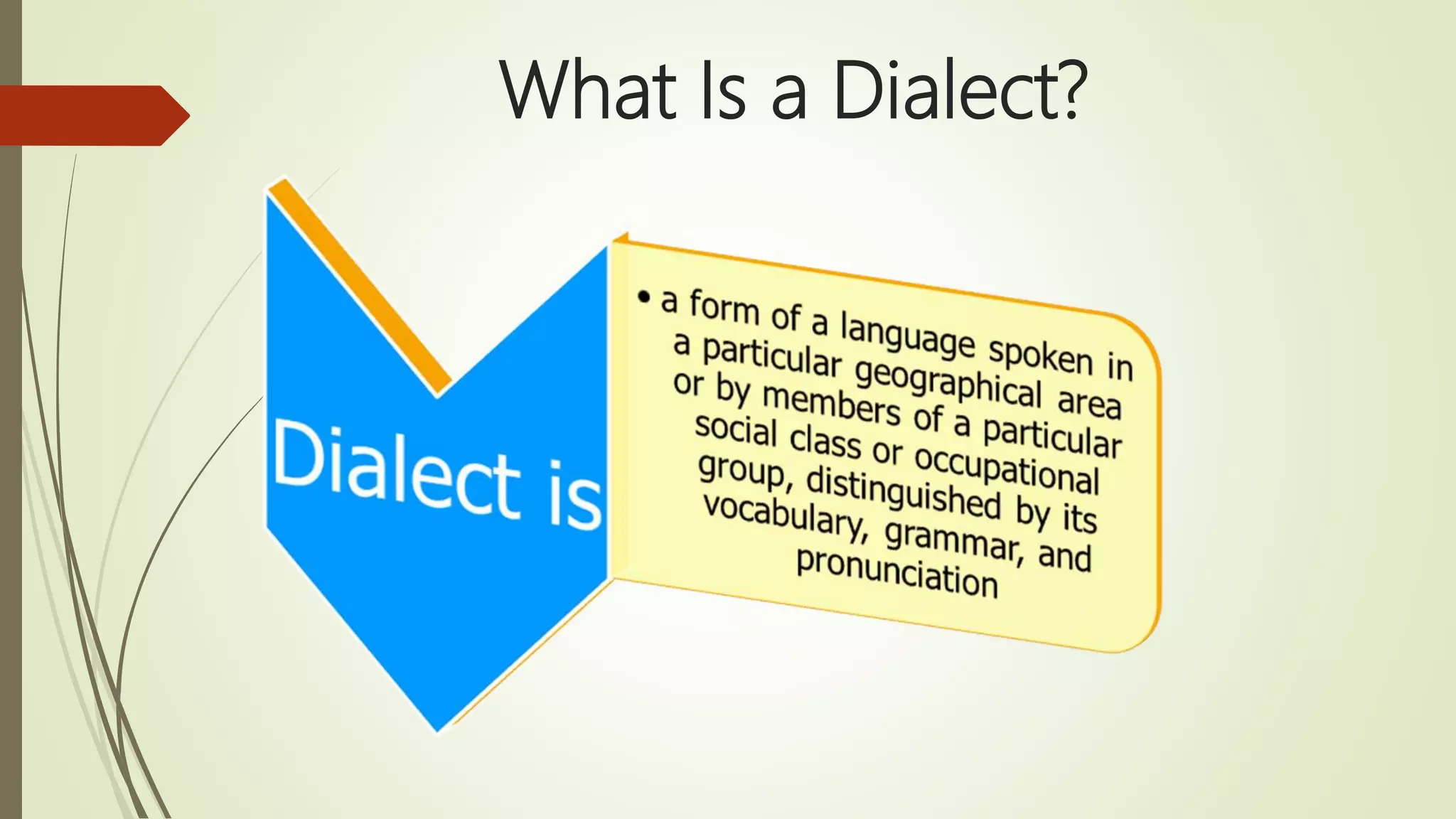 What Is a Dialect?

Dialect is

• a form of a language spoken in a particular geographical area or by members of a particular social class or occupational group, distinguished by its vocabulary, grammar, and pronunciation